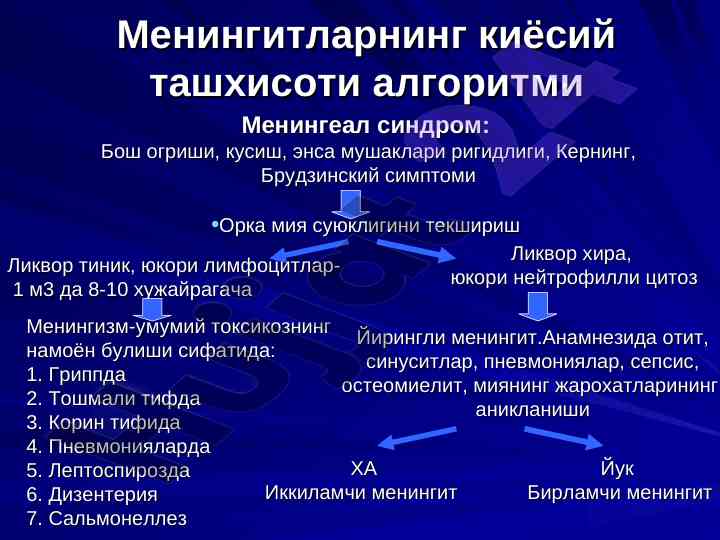 Менингитларнинг киёсий ташхисоти алгоритми

Менингеал синдром:
Бош огриши, кусиш, энса мушаклари ригидлиги, Кернинг, Брудзинский симптоми

•Орка мия суюклигини текшириш

Ликвор тиник, юкори лимфоцитлар- 1 м3 да 8-10 хужайрагача

Менингизм-умумий токсикознинг намоён булиши сифатида:
1. Гриппда
2. Тошмали тифда
3. Корин тифида
4. Пневмонияларда
5. Лептоспирозда
6. Дизентерия
7. Сальмонеллез

Ликвор хира, юкори нейтрофилли цитоз

Йирингли менингит.Анамнезида отит, синуситлар, пневмониялар, сепсис, остеомиелит, миянинг жарохатларининг аникланиши

ХА
Иккиламчи менингит

Йук
Бирламчи менингит